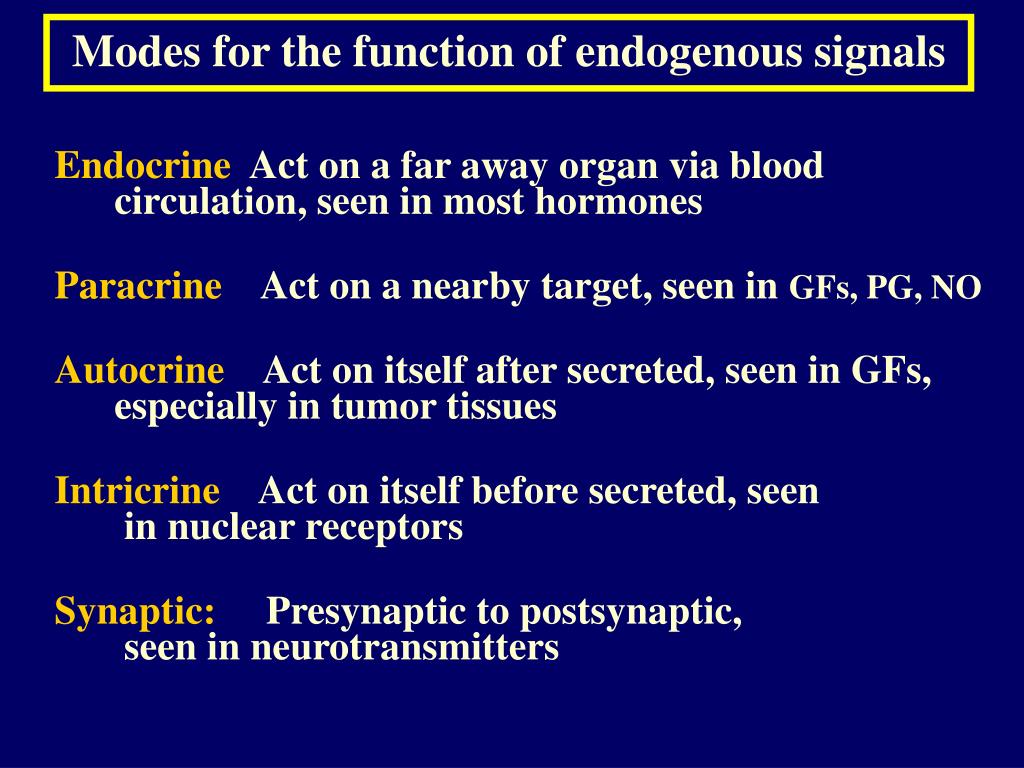 Modes for the function of endogenous signals

Endocrine Act on a far away organ via blood circulation, seen in most hormones

Paracrine Act on a nearby target, seen in GFs, PG, NO

Autocrine Act on itself after secreted, seen in GFs, especially in tumor tissues

Intricrine Act on itself before secreted, seen in nuclear receptors

Synaptic: Presynaptic to postsynaptic, seen in neurotransmitters